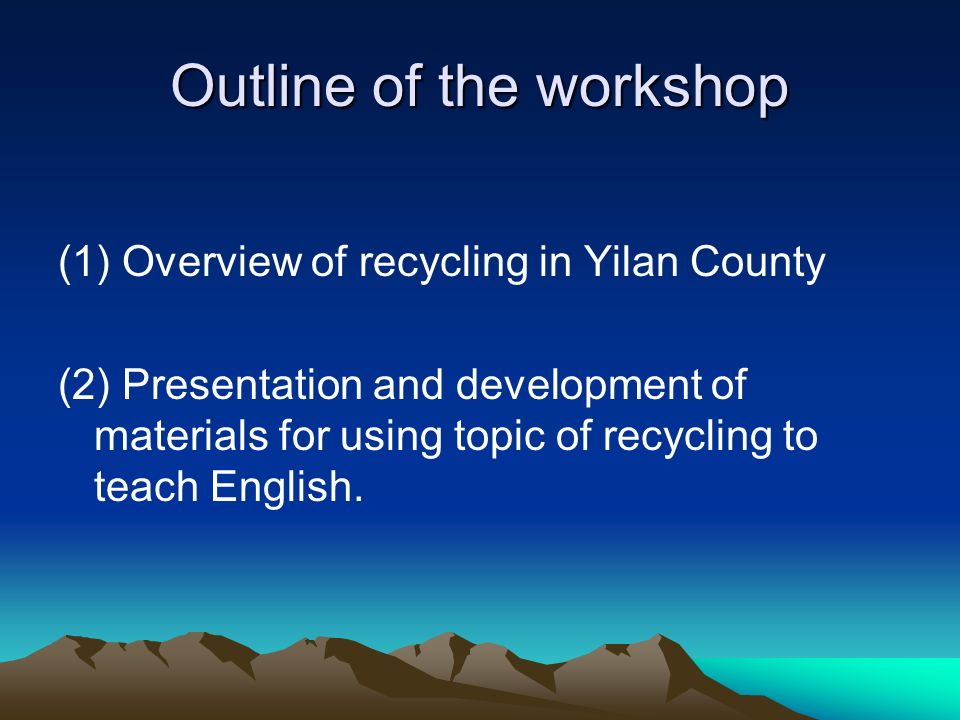 Outline of the workshop

(1) Overview of recycling in Yilan County

(2) Presentation and development of materials for using topic of recycling to teach English.